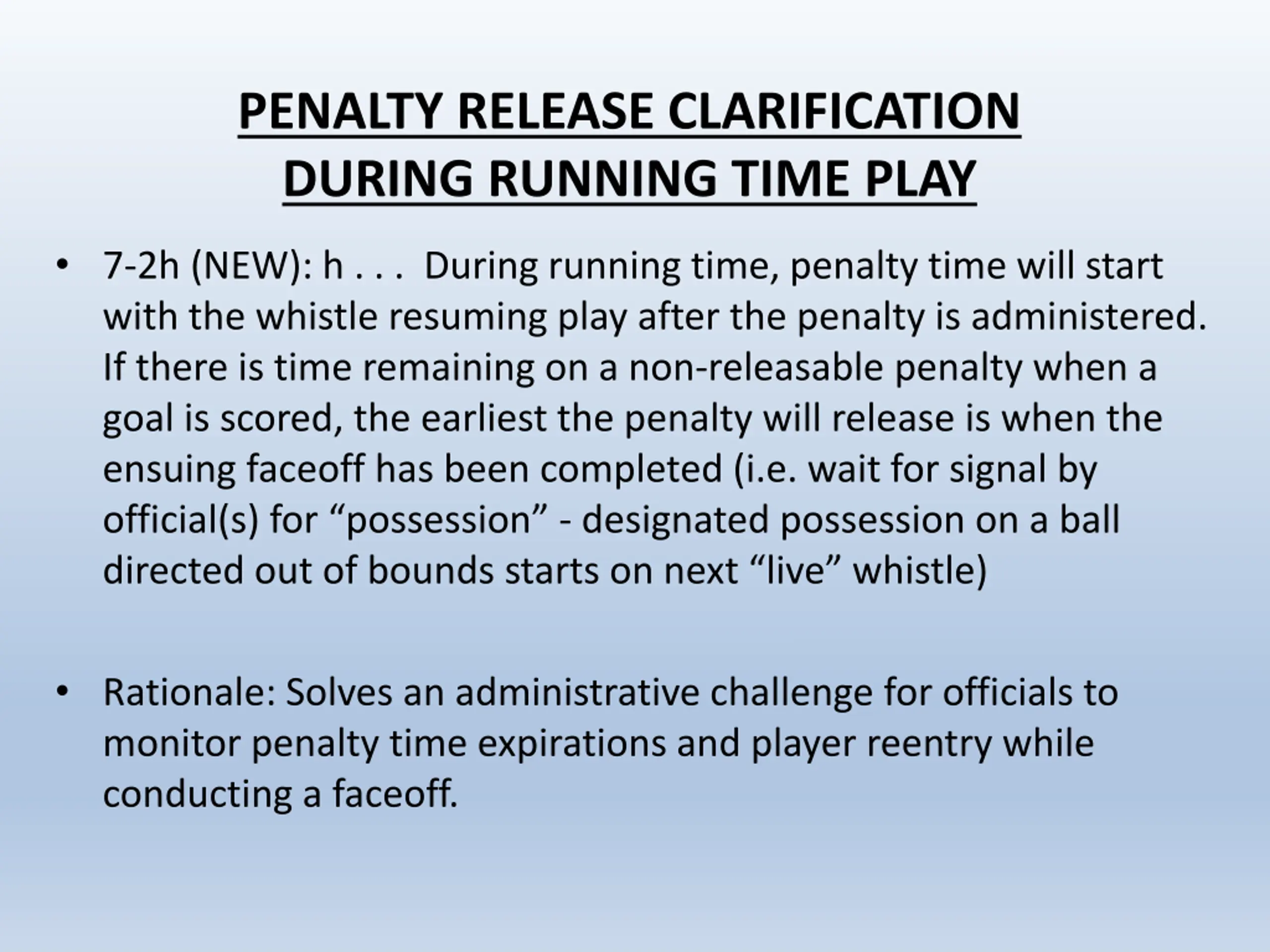 PENALTY RELEASE CLARIFICATION DURING RUNNING TIME PLAY

• 7-2h (NEW): h . . . During running time, penalty time will start with the whistle resuming play after the penalty is administered. If there is time remaining on a non-releasable penalty when a goal is scored, the earliest the penalty will release is when the ensuing faceoff has been completed (i.e. wait for signal by official(s) for “possession” - designated possession on a ball directed out of bounds starts on next “live” whistle)

• Rationale: Solves an administrative challenge for officials to monitor penalty time expirations and player reentry while conducting a faceoff.